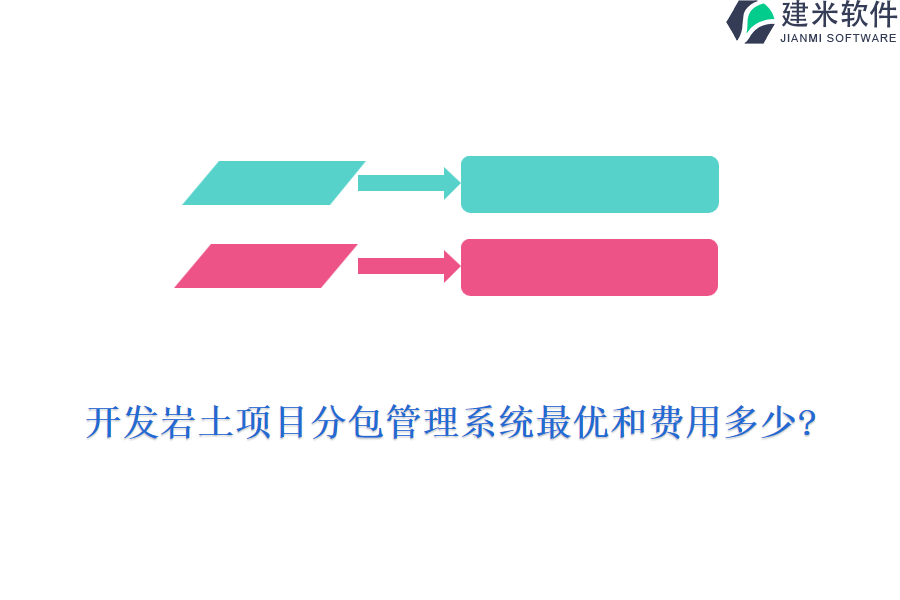 建米软件
JIANMI SOFTWARE

开发岩土项目分包管理系统最优和费用多少?